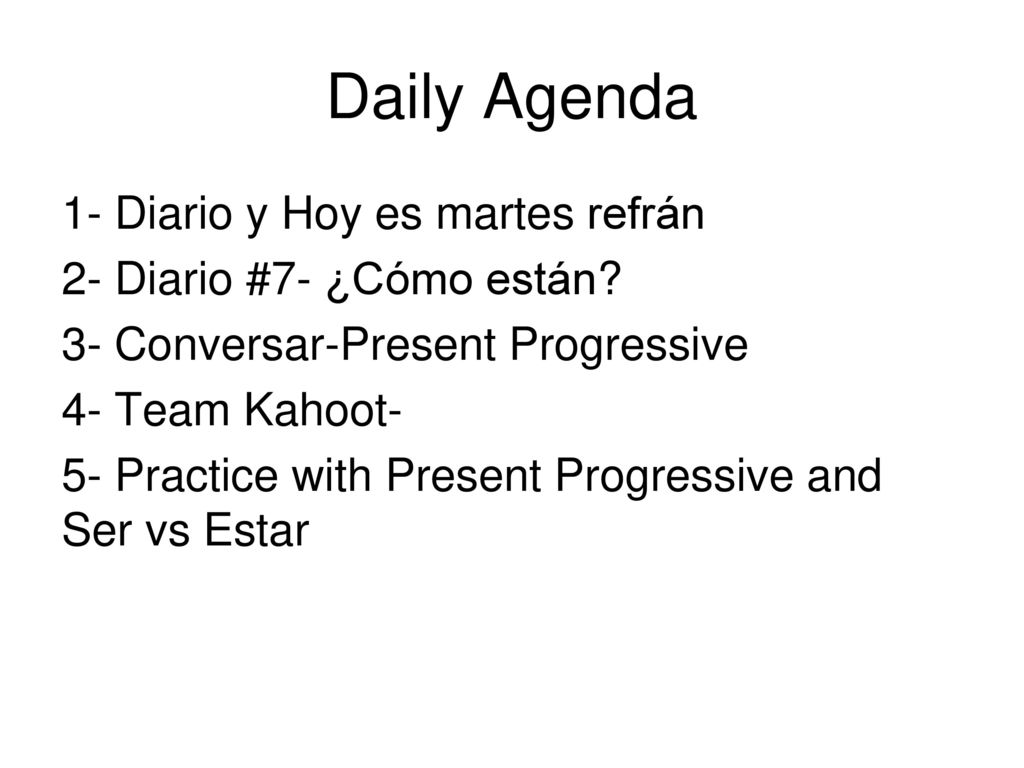 Daily Agenda

1- Diario y Hoy es martes refrán

2- Diario #7- ¿Cómo están?

3- Conversar-Present Progressive

4- Team Kahoot-

5- Practice with Present Progressive and Ser vs Estar